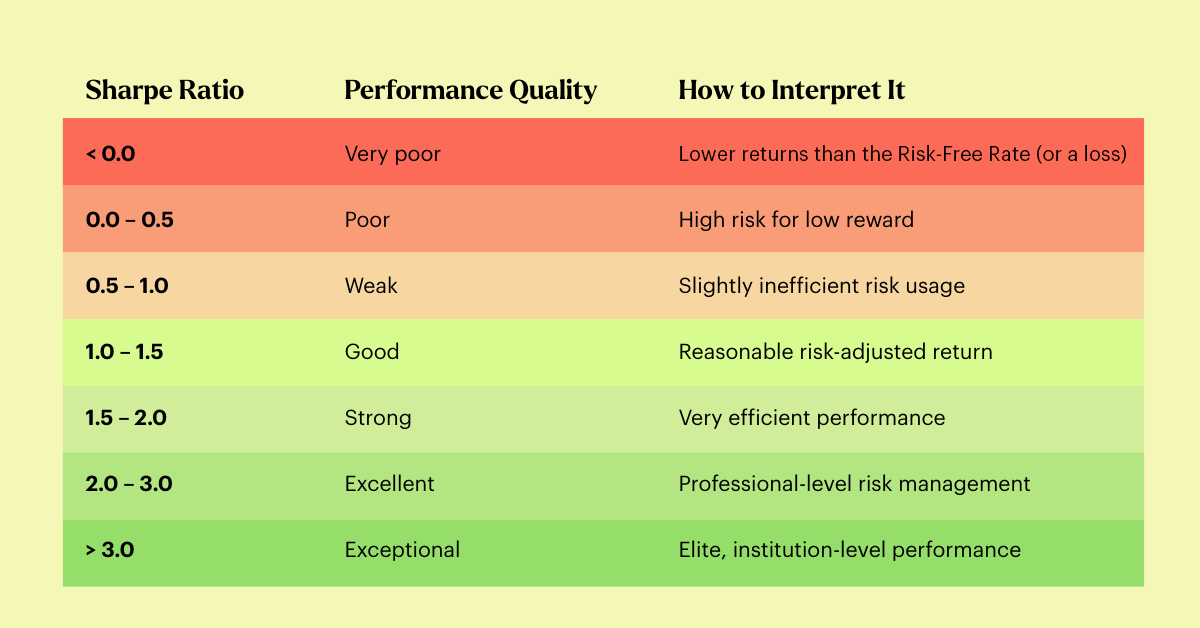 | Sharpe Ratio | Performance Quality | How to Interpret It |
|---|---|---|
| < 0.0 | Very poor | Lower returns than the Risk-Free Rate (or a loss) |
| 0.0 – 0.5 | Poor | High risk for low reward |
| 0.5 – 1.0 | Weak | Slightly inefficient risk usage |
| 1.0 – 1.5 | Good | Reasonable risk-adjusted return |
| 1.5 – 2.0 | Strong | Very efficient performance |
| 2.0 – 3.0 | Excellent | Professional-level risk management |
| > 3.0 | Exceptional | Elite, institution-level performance |